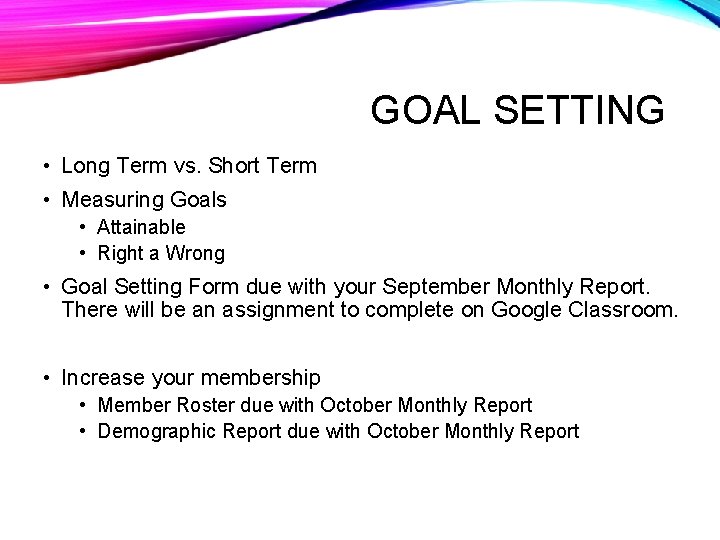 GOAL SETTING

• Long Term vs. Short Term
• Measuring Goals
  • Attainable
  • Right a Wrong
• Goal Setting Form due with your September Monthly Report. There will be an assignment to complete on Google Classroom.

• Increase your membership
  • Member Roster due with October Monthly Report
  • Demographic Report due with October Monthly Report